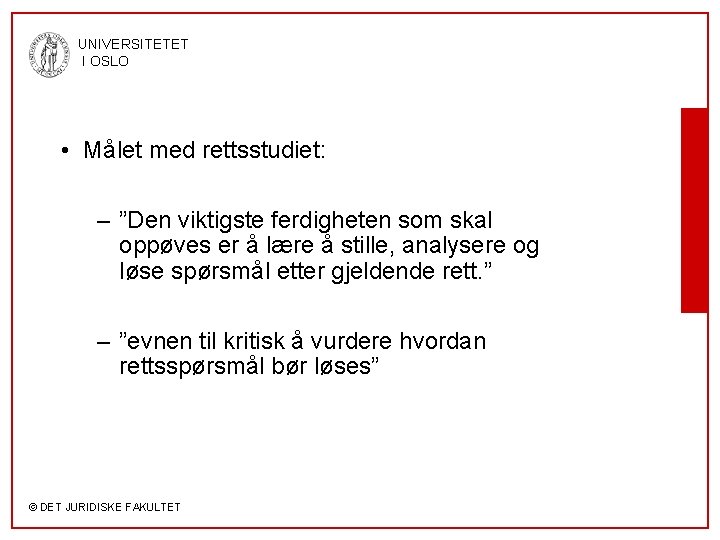 UNIVERSITETET
I OSLO

• Målet med rettsstudiet:

– ”Den viktigste ferdigheten som skal oppøves er å lære å stille, analysere og løse spørsmål etter gjeldende rett.”

– ”evnen til kritisk å vurdere hvordan rettsspørsmål bør løses”

© DET JURIDISKE FAKULTET